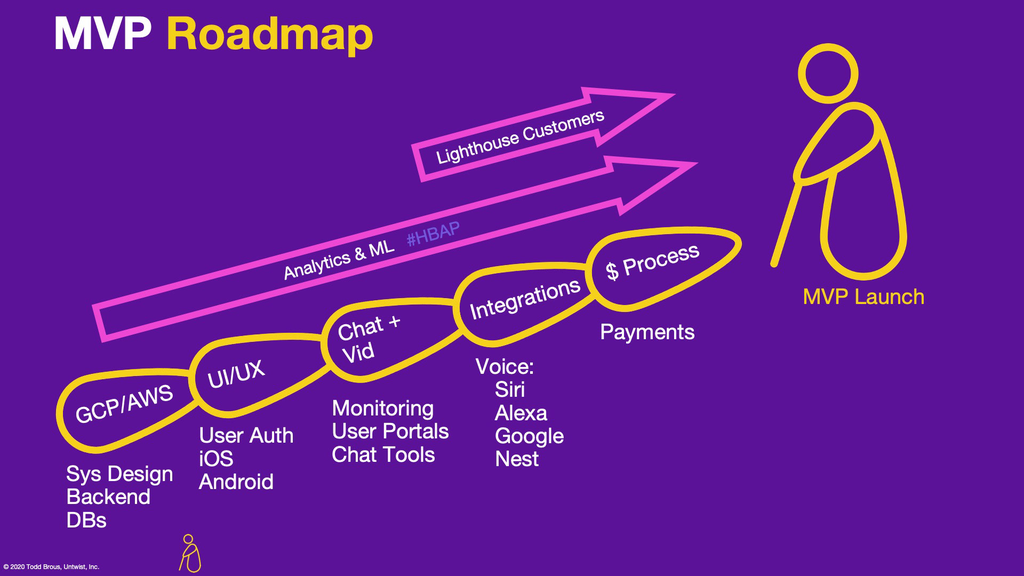 MVP Roadmap

Lighthouse Customers

Analytics & ML #HBAP

GCP/AWS

Sys Design
Backend
DBs

UI/UX

User Auth
iOS
Android

Chat + Vid

Monitoring
User Portals
Chat Tools

Integrations

Voice:
Siri
Alexa
Google
Nest

$ Process

Payments

MVP Launch

© 2020 Todd Brous, Untwist, Inc.